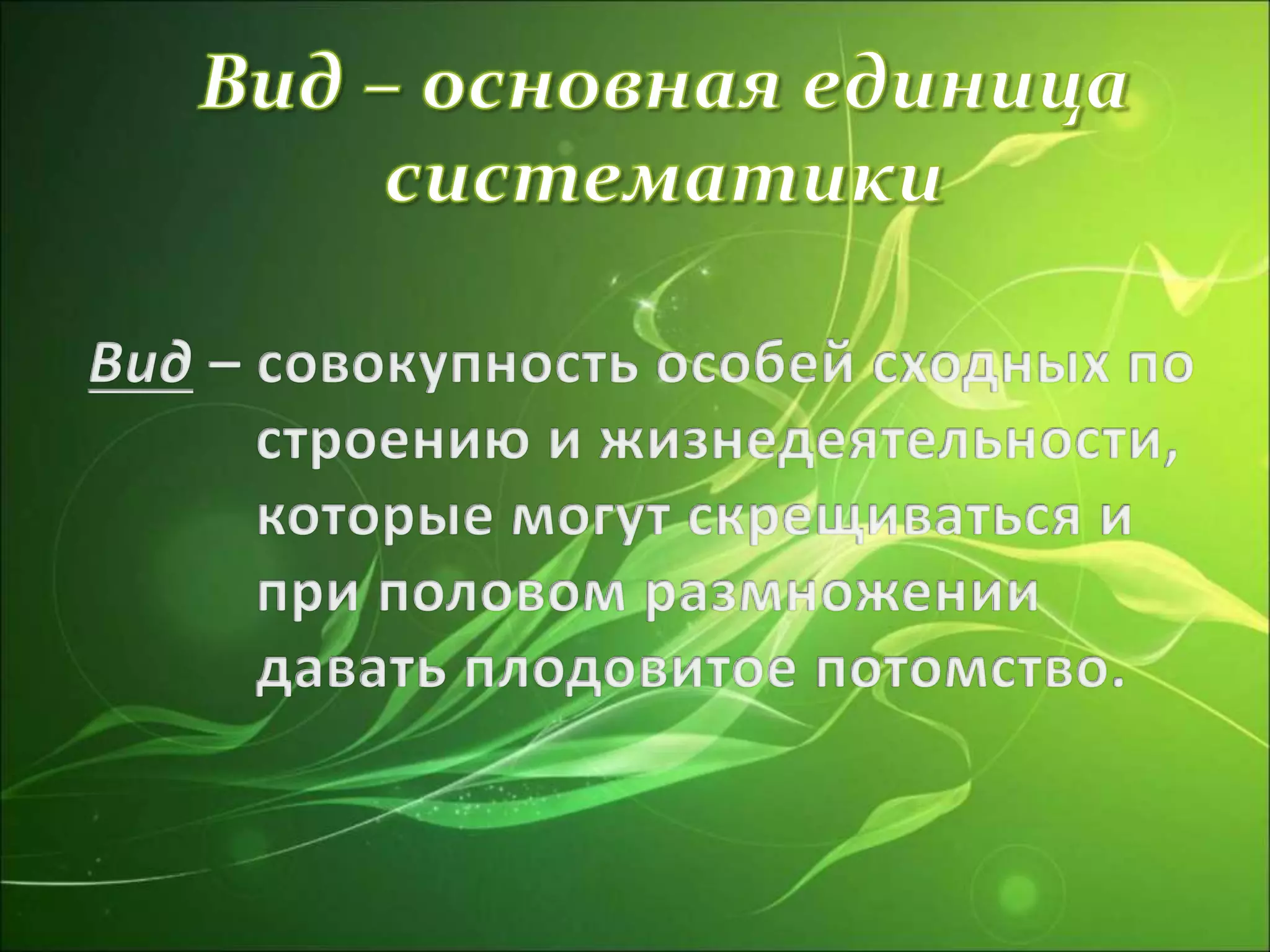 Вид – основная единица систематики

Вид – совокупность особей сходных по строению и жизнедеятельности, которые могут скрещиваться и при половом размножении давать плодовитое потомство.